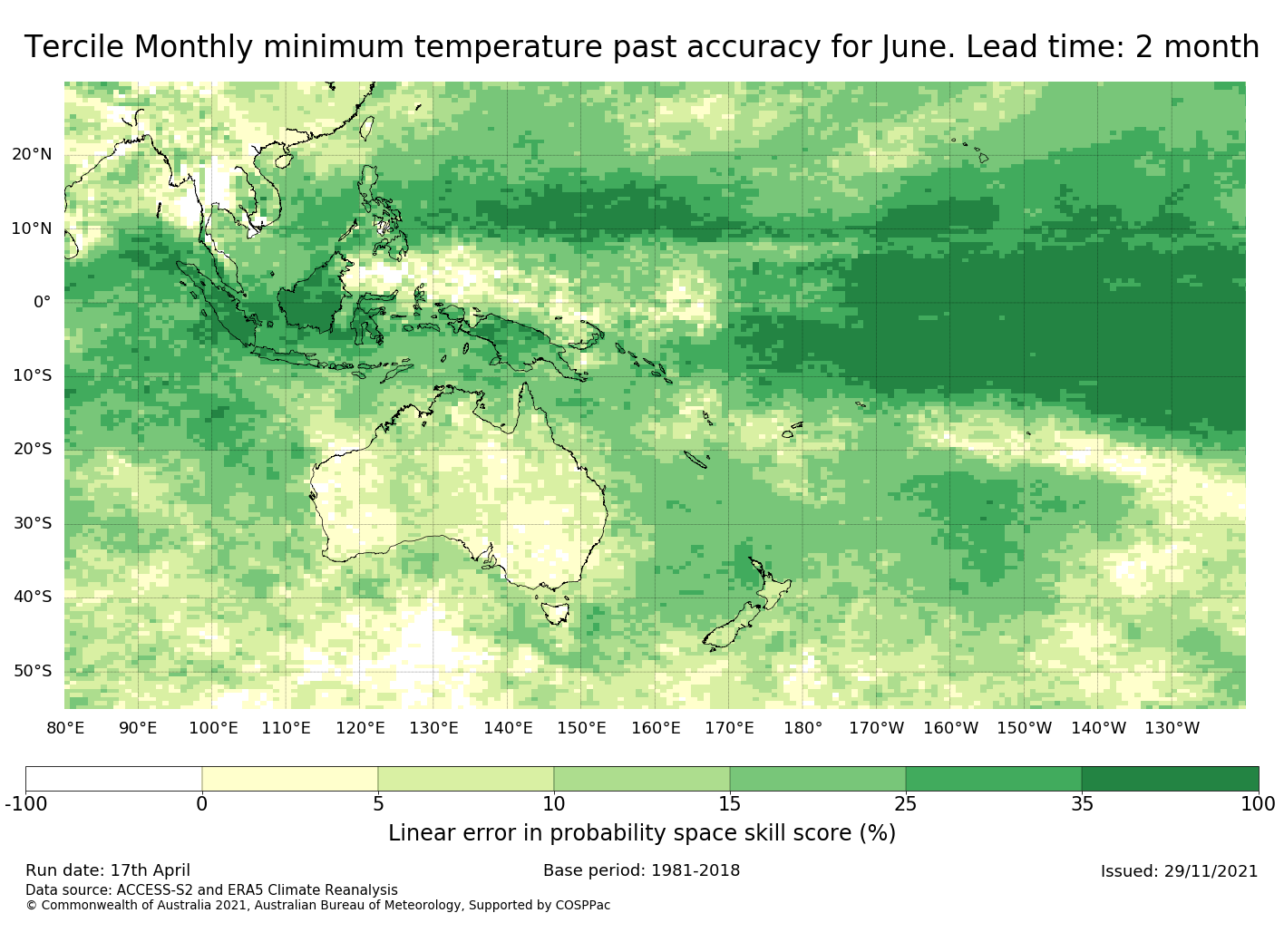 Tercile Monthly minimum temperature past accuracy for June. Lead time: 2 month

20°N
10°N
0°
10°S
20°S
30°S
40°S
50°S

80°E 90°E 100°E 110°E 120°E 130°E 140°E 150°E 160°E 170°E 180° 170°W 160°W 150°W 140°W 130°W

-100 0 5 10 15 25 35 100

Linear error in probability space skill score (%)

Run date: 17th April
Base period: 1981-2018
Issued: 29/11/2021
Data source: ACCESS-S2 and ERA5 Climate Reanalysis
© Commonwealth of Australia 2021, Australian Bureau of Meteorology, Supported by COSPPac